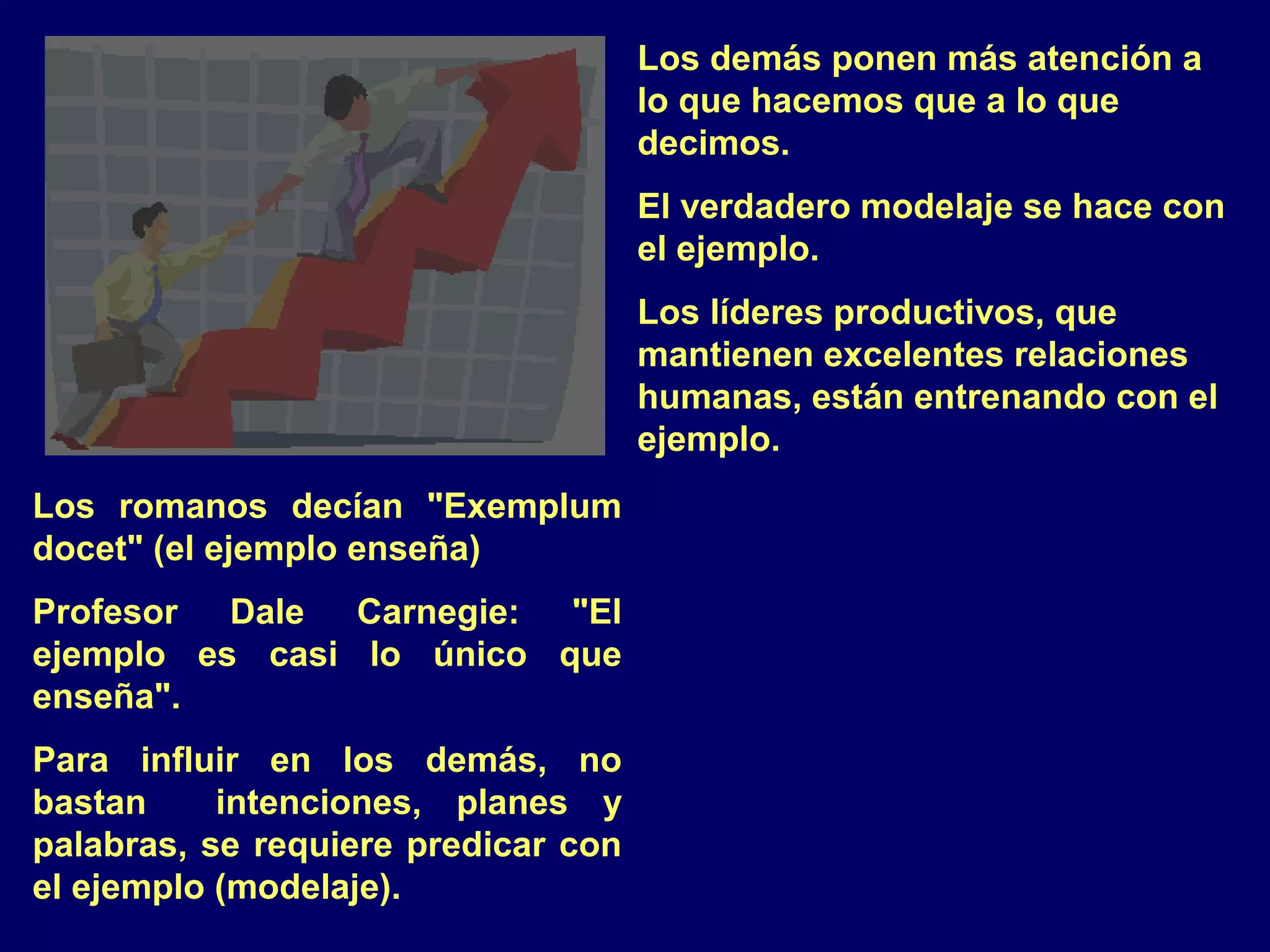 Los demás ponen más atención a lo que hacemos que a lo que decimos.

El verdadero modelaje se hace con el ejemplo.

Los líderes productivos, que mantienen excelentes relaciones humanas, están entrenando con el ejemplo.

Los romanos decían "Exemplum docet" (el ejemplo enseña)

Profesor Dale Carnegie: "El ejemplo es casi lo único que enseña".

Para influir en los demás, no bastan intenciones, planes y palabras, se requiere predicar con el ejemplo (modelaje).